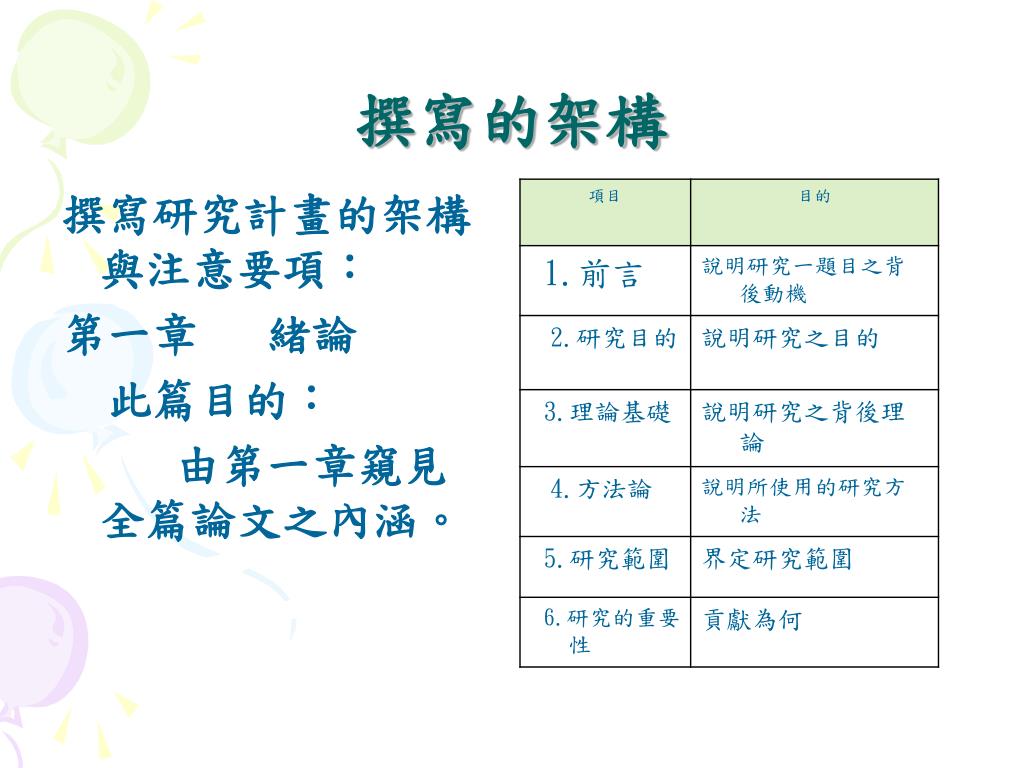 撰寫的架構

撰寫研究計畫的架構與注意要項：

第一章　　緒論

此篇目的：

由第一章窺見全篇論文之內涵。

| 項目 | 目的 |
|---|---|
| 1.前言 | 說明研究一題目之背後動機 |
| 2.研究目的 | 說明研究之目的 |
| 3.理論基礎 | 說明研究之背後理論 |
| 4.方法論 | 說明所使用的研究方法 |
| 5.研究範圍 | 界定研究範圍 |
| 6.研究的重要性 | 貢獻為何 |